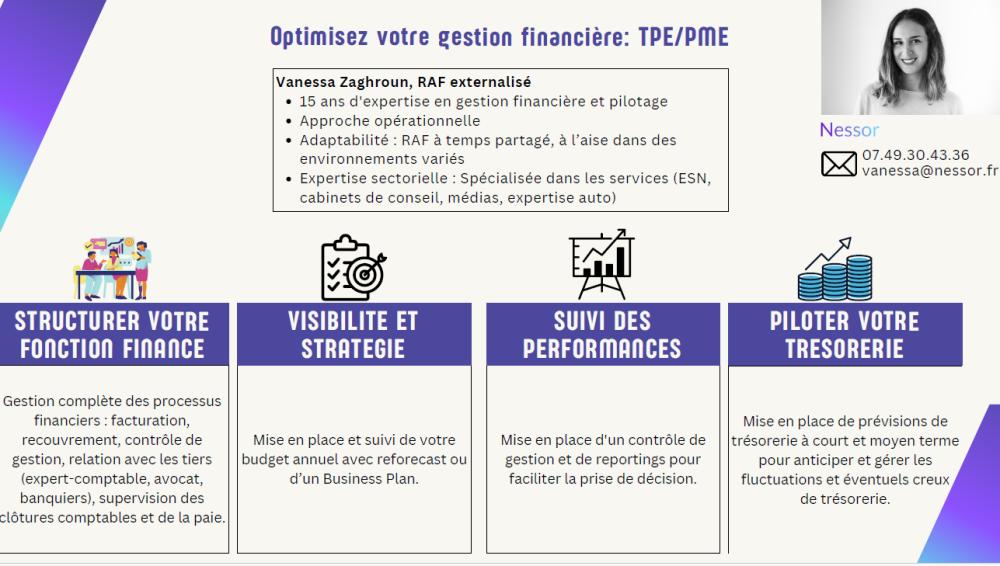 Optimisez votre gestion financière: TPE/PME

Vanessa Zaghroun, RAF externalisé
- 15 ans d'expertise en gestion financière et pilotage
- Approche opérationnelle
- Adaptabilité : RAF à temps partagé, à l'aise dans des environnements variés
- Expertise sectorielle : Spécialisée dans les services (ESN, cabinets de conseil, médias, expertise auto)

Nessor
07.49.30.43.36
vanessa@nessor.fr

STRUCTURER VOTRE FONCTION FINANCE

Gestion complète des processus financiers : facturation, recouvrement, contrôle de gestion, relation avec les tiers (expert-comptable, avocat, banquiers), supervision des clôtures comptables et de la paie.

VISIBILITE ET STRATEGIE

Mise en place et suivi de votre budget annuel avec reforecast ou d'un Business Plan.

SUIVI DES PERFORMANCES

Mise en place d'un contrôle de gestion et de reportings pour faciliter la prise de décision.

PILOTER VOTRE TRESORERIE

Mise en place de prévisions de trésorerie à court et moyen terme pour anticiper et gérer les fluctuations et éventuels creux de trésorerie.